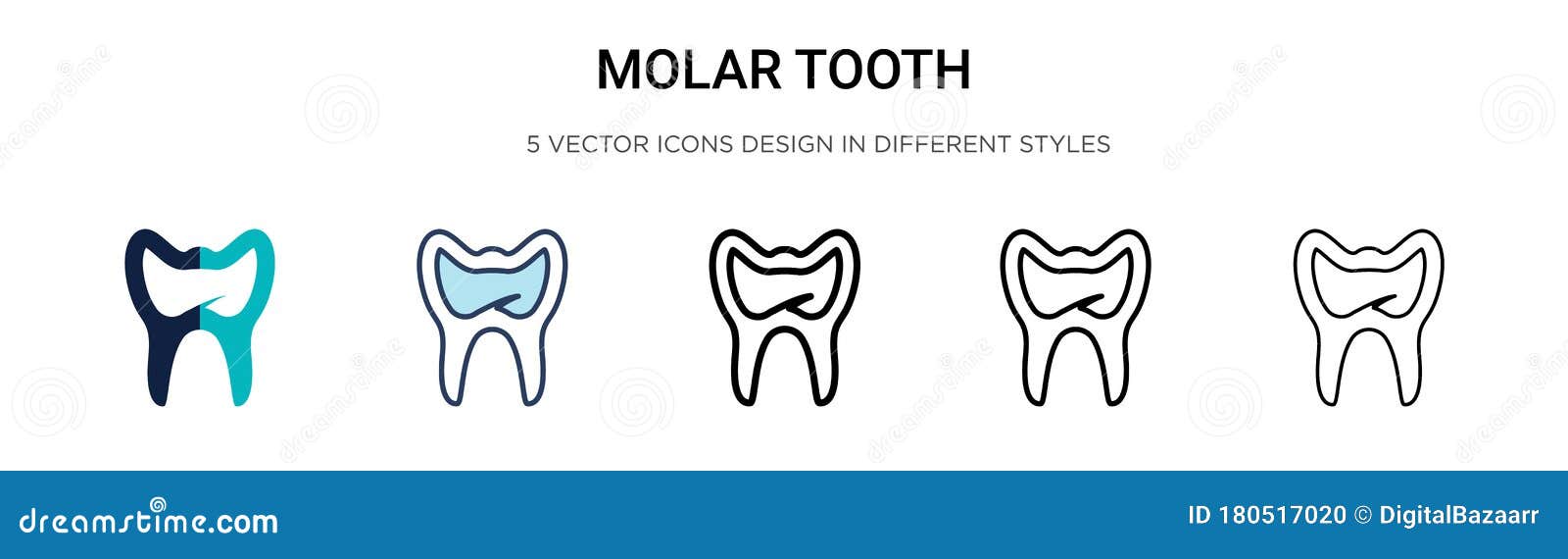 MOLAR TOOTH

5 VECTOR ICONS DESIGN IN DIFFERENT STYLES

dreamstime.com

ID 180517020 © DigitalBazaarr